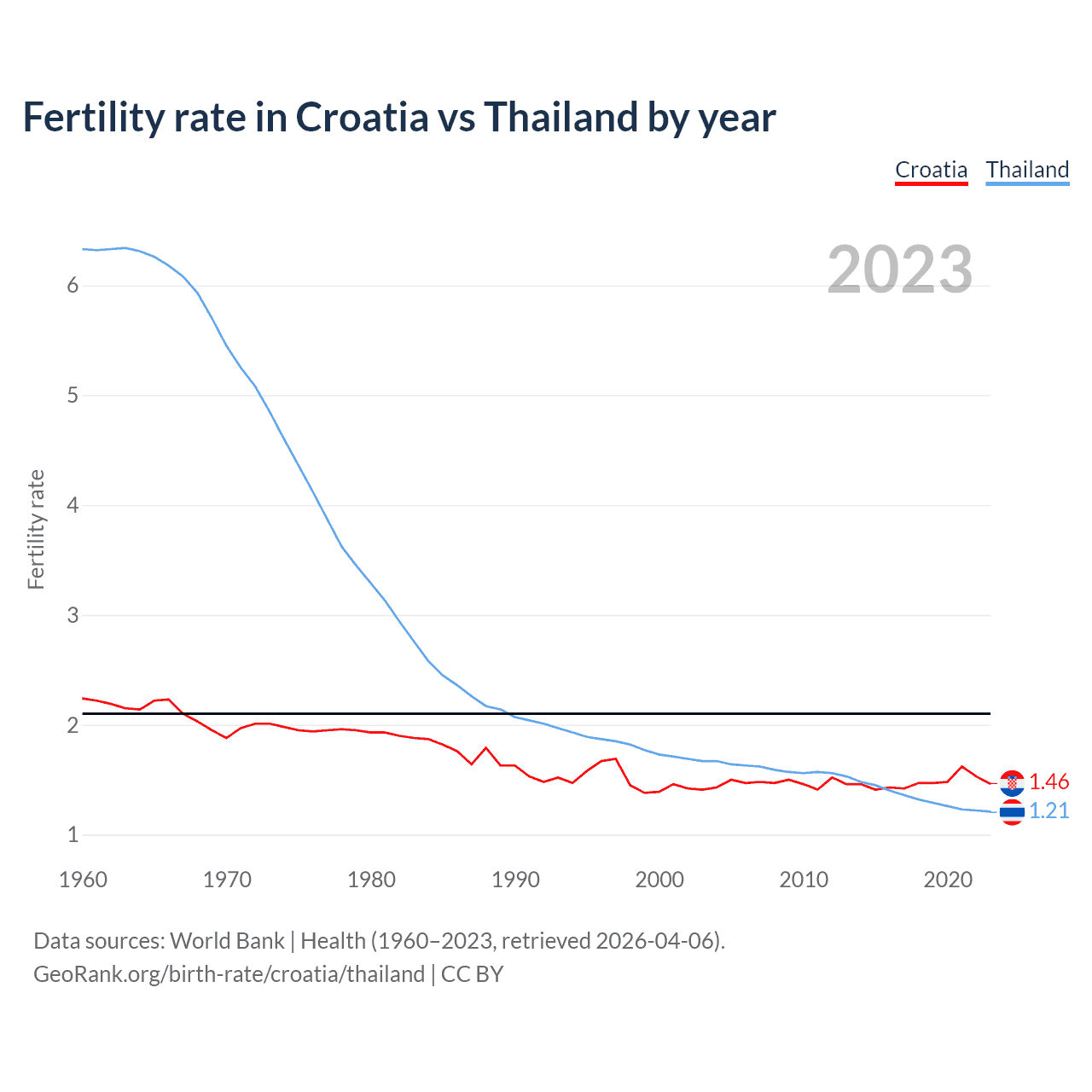 Fertility rate in Croatia vs Thailand by year

Croatia Thailand

2023

Fertility rate

6
5
4
3
2
1

1.46
1.21

1960 1970 1980 1990 2000 2010 2020

Data sources: World Bank | Health (1960–2023, retrieved 2026-04-06).
GeoRank.org/birth-rate/croatia/thailand | CC BY